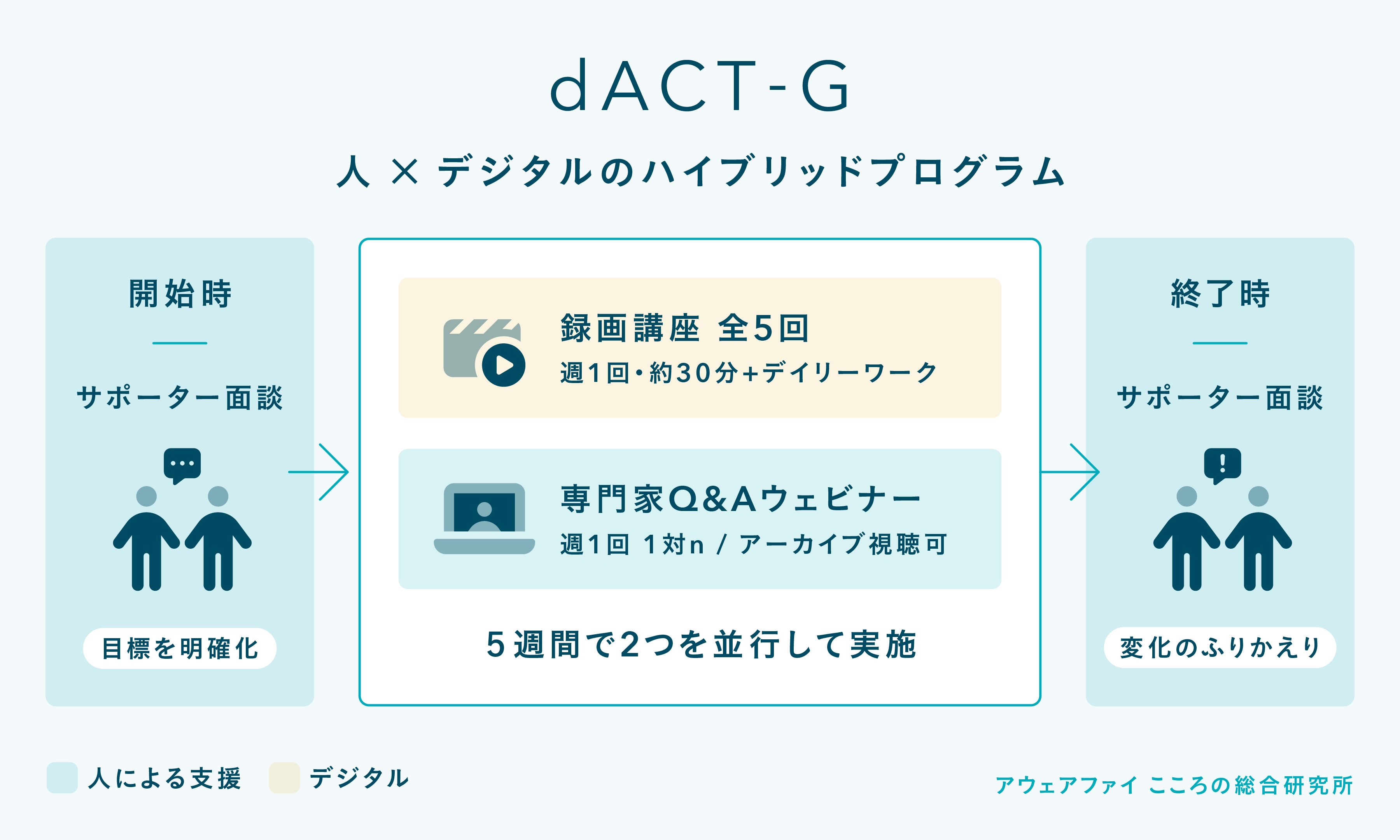 dACT-G

人 × デジタルのハイブリッドプログラム

開始時

サポーター面談

目標を明確化

録画講座 全5回

週1回・約30分+デイリーワーク

専門家Q&Aウェビナー

週1回 1対n / アーカイブ視聴可

5週間で2つを並行して実施

終了時

サポーター面談

変化のふりかえり

人による支援 デジタル

アウェアファイ こころの総合研究所